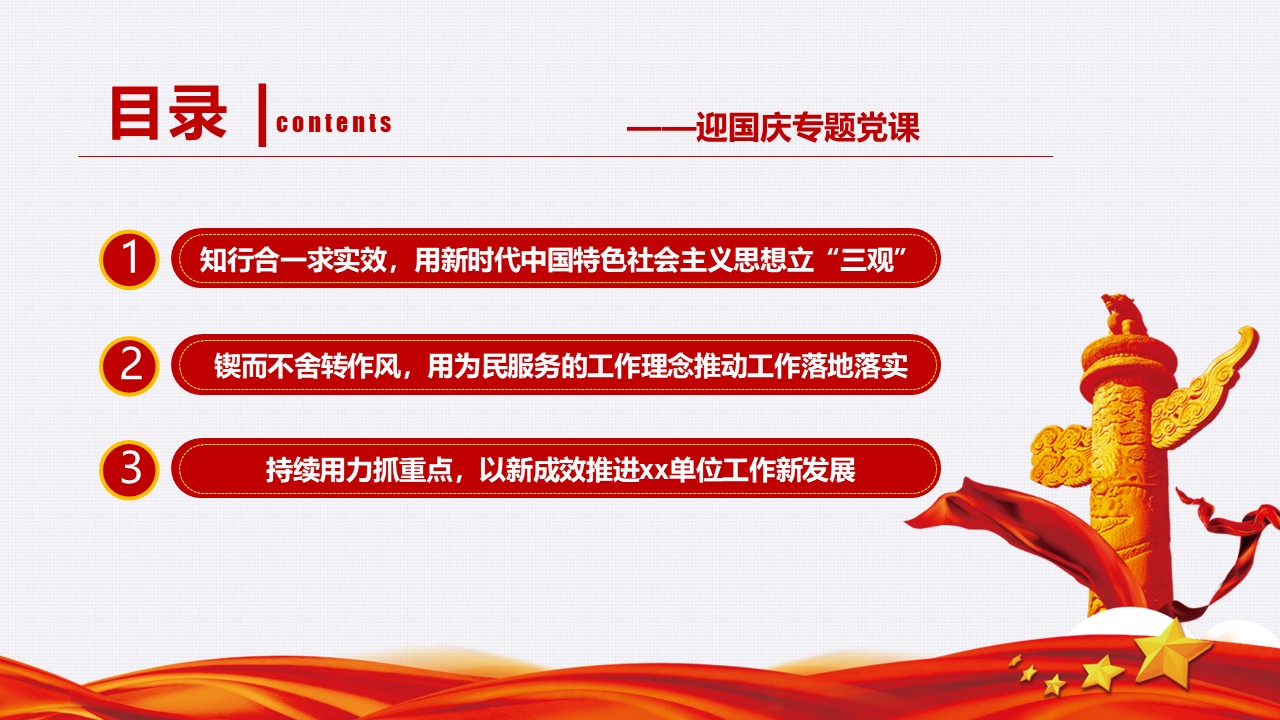 目录 contents

——迎国庆专题党课

1 知行合一求实效，用新时代中国特色社会主义思想立“三观”

2 锲而不舍转作风，用为民服务的工作理念推动工作落地落实

3 持续用力抓重点，以新成效推进xx单位工作新发展